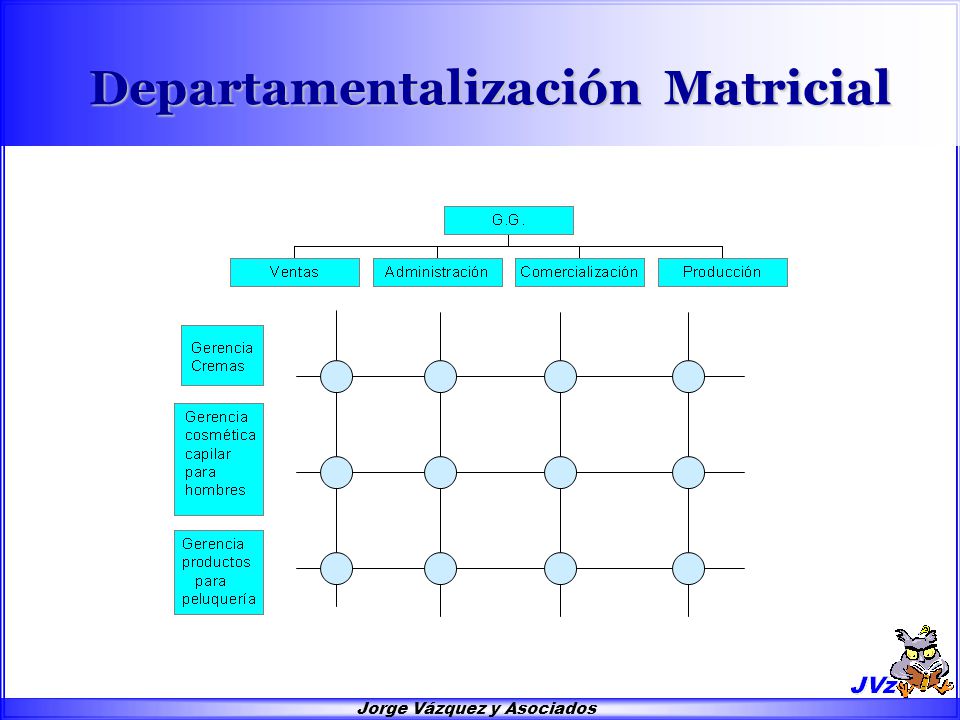 Departamentalización Matricial

G.G.

Ventas

Administración

Comercialización

Producción

Gerencia Cremas

Gerencia cosmética capilar para hombres

Gerencia productos para peluquería

JVz

Jorge Vázquez y Asociados